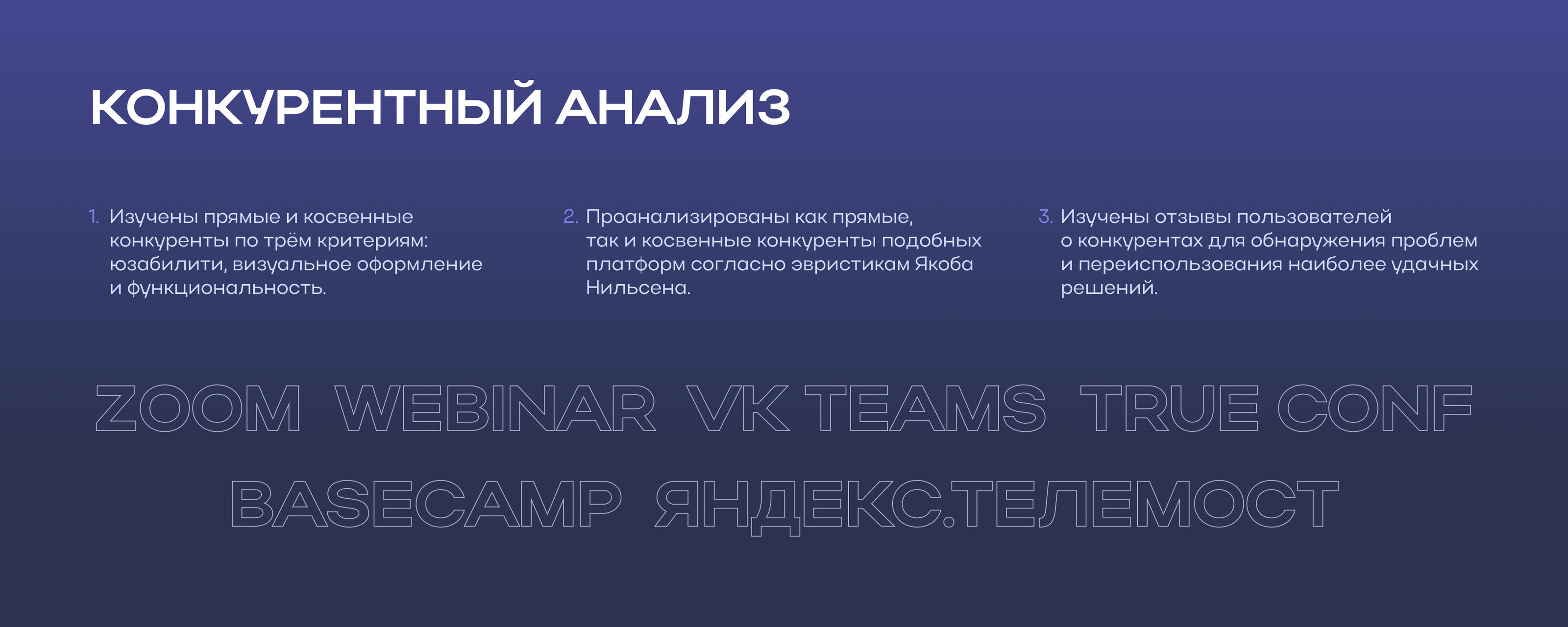 КОНКУРЕНТНЫЙ АНАЛИЗ

1. Изучены прямые и косвенные конкуренты по трём критериям: юзабилити, визуальное оформление и функциональность.

2. Проанализированы как прямые, так и косвенные конкуренты подобных платформ согласно эвристикам Якоба Нильсена.

3. Изучены отзывы пользователей о конкурентах для обнаружения проблем и переиспользования наиболее удачных решений.

ZOOM WEBINAR VK TEAMS TRUE CONF

BASECAMP ЯНДЕКС.ТЕЛЕМОСТ